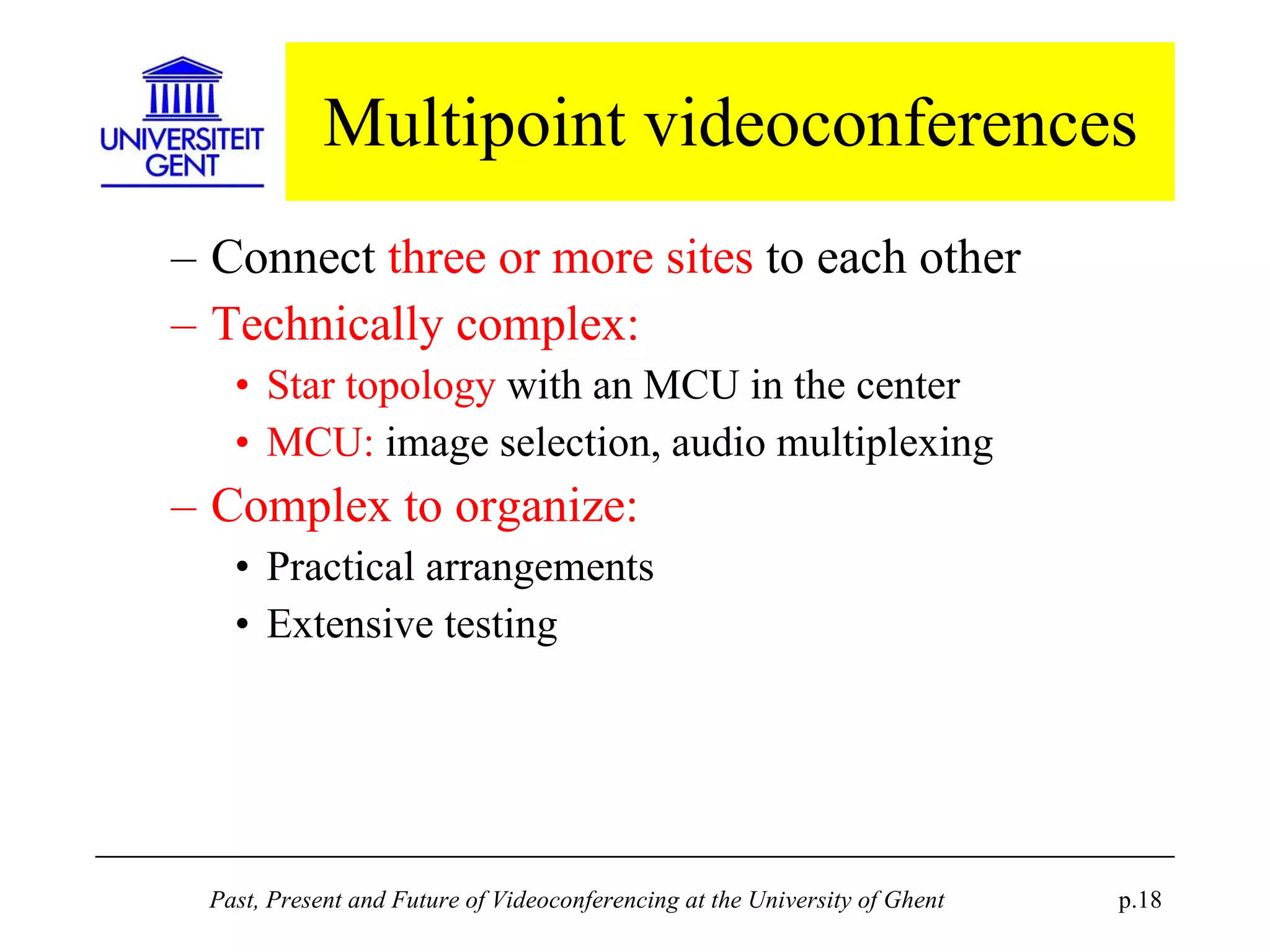 UNIVERSITEIT GENT

Multipoint videoconferences

– Connect three or more sites to each other
– Technically complex:
• Star topology with an MCU in the center
• MCU: image selection, audio multiplexing
– Complex to organize:
• Practical arrangements
• Extensive testing

Past, Present and Future of Videoconferencing at the University of Ghent p.18